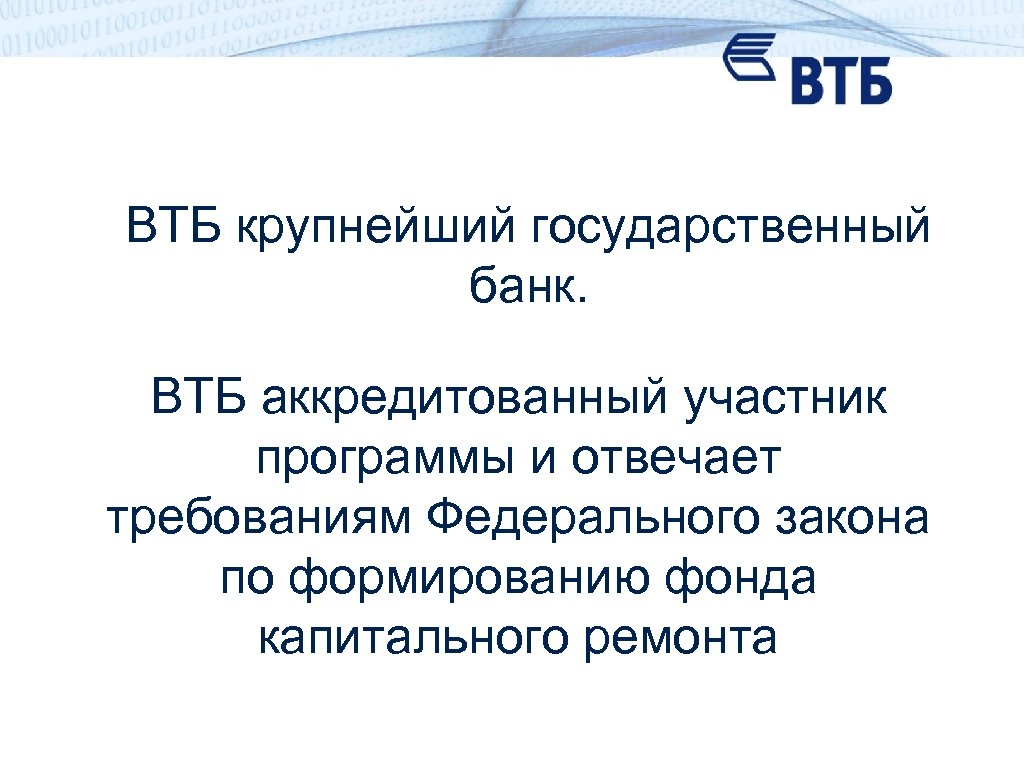 ВТБ

ВТБ крупнейший государственный банк.

ВТБ аккредитованный участник программы и отвечает требованиям Федерального закона по формированию фонда капитального ремонта